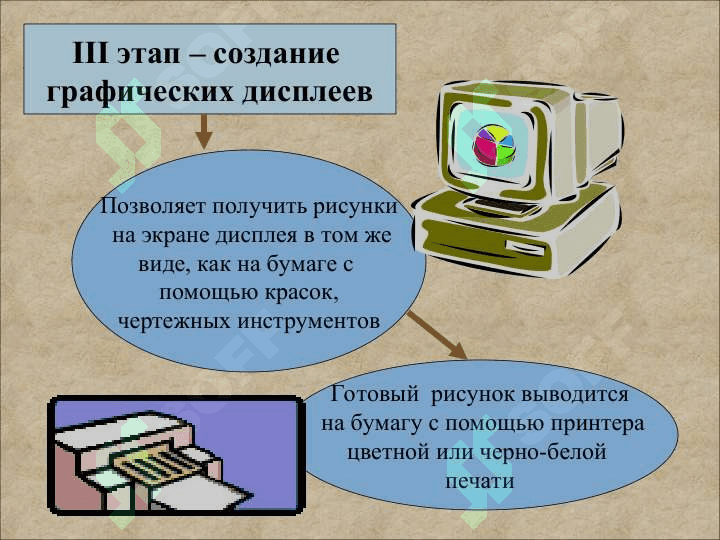 III этап – создание графических дисплеев

Позволяет получить рисунки на экране дисплея в том же виде, как на бумаге с помощью красок, чертежных инструментов

Готовый рисунок выводится на бумагу с помощью принтера цветной или черно-белой печати